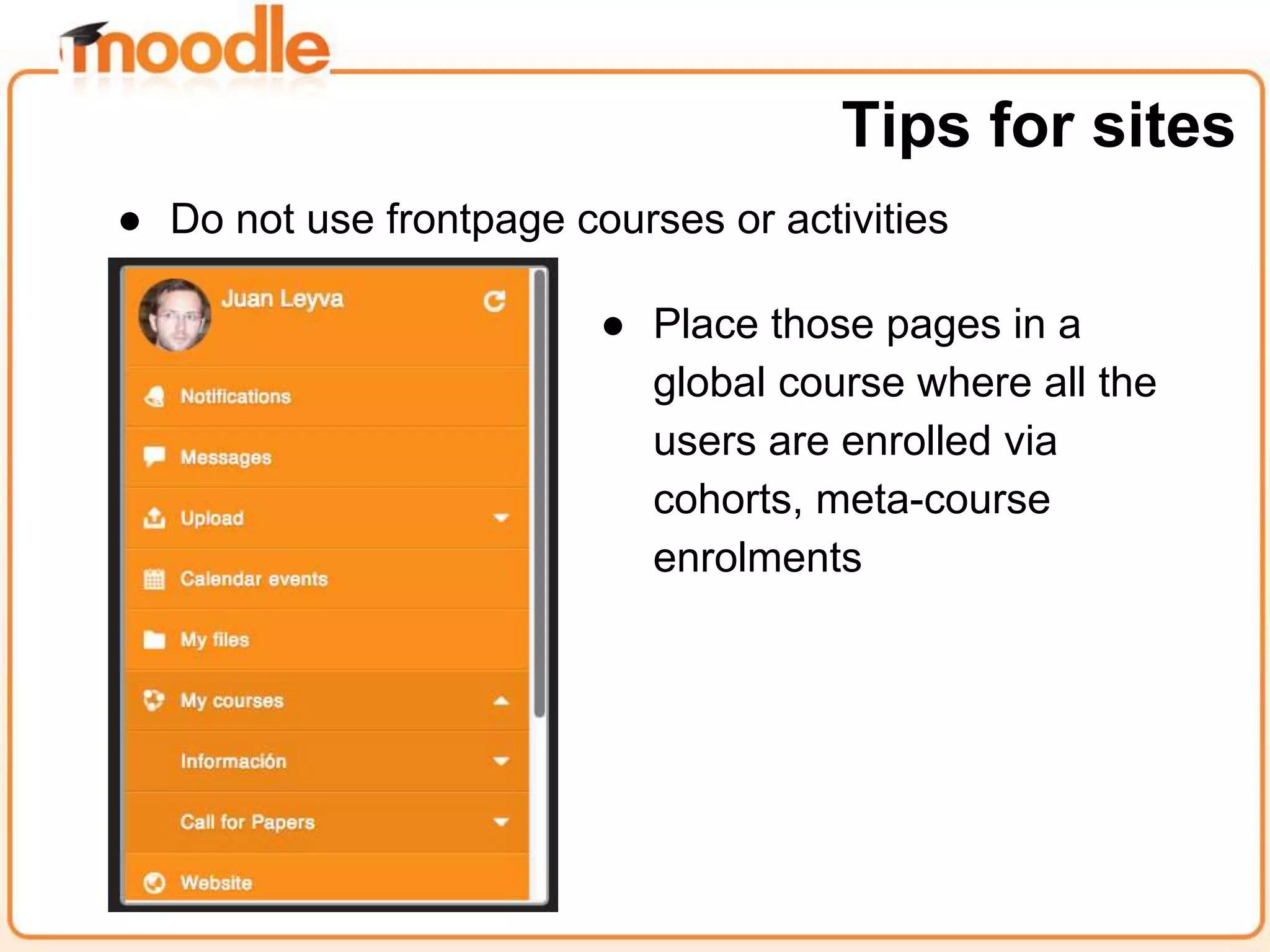 moodle

Tips for sites

● Do not use frontpage courses or activities

Juan Leyva

Notifications

Messages

Upload

Calendar events

My files

My courses

Información

Call for Papers

Website

● Place those pages in a global course where all the users are enrolled via cohorts, meta-course enrolments